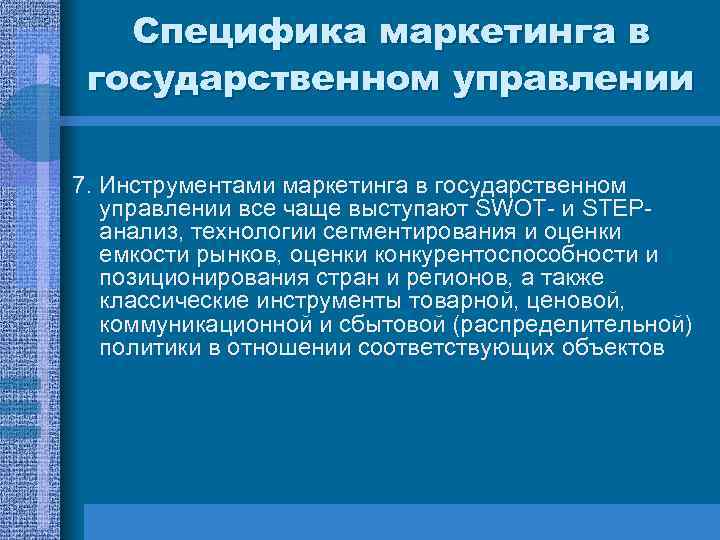 Специфика маркетинга в государственном управлении

7. Инструментами маркетинга в государственном управлении все чаще выступают SWOT- и STEP-анализ, технологии сегментирования и оценки емкости рынков, оценки конкурентоспособности и позиционирования стран и регионов, а также классические инструменты товарной, ценовой, коммуникационной и сбытовой (распределительной) политики в отношении соответствующих объектов